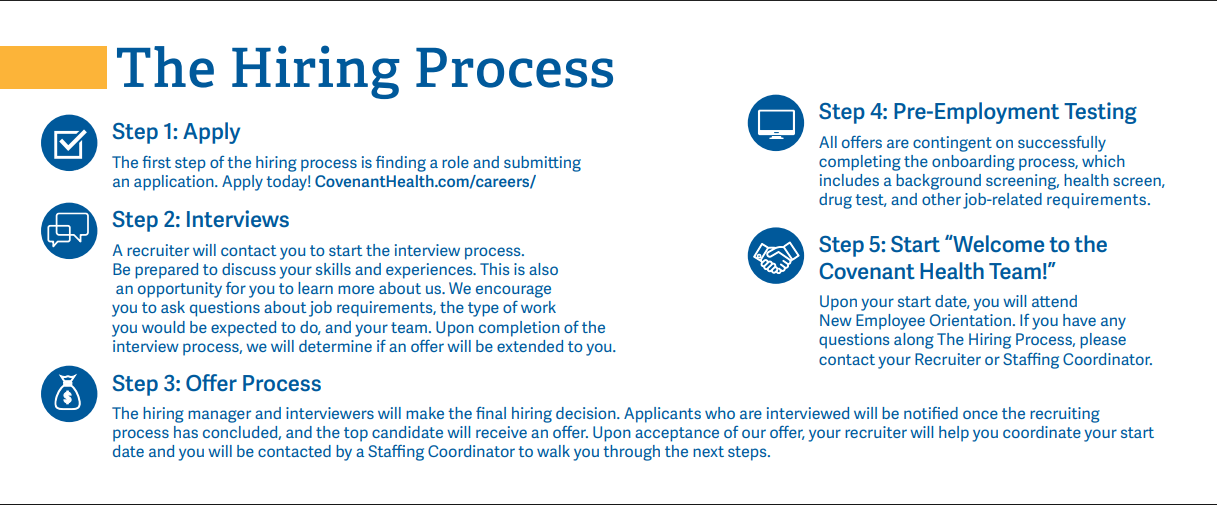 The Hiring Process

Step 1: Apply

The first step of the hiring process is finding a role and submitting an application. Apply today! CovenantHealth.com/careers/

Step 2: Interviews

A recruiter will contact you to start the interview process. Be prepared to discuss your skills and experiences. This is also an opportunity for you to learn more about us. We encourage you to ask questions about job requirements, the type of work you would be expected to do, and your team. Upon completion of the interview process, we will determine if an offer will be extended to you.

Step 3: Offer Process

The hiring manager and interviewers will make the final hiring decision. Applicants who are interviewed will be notified once the recruiting process has concluded, and the top candidate will receive an offer. Upon acceptance of our offer, your recruiter will help you coordinate your start date and you will be contacted by a Staffing Coordinator to walk you through the next steps.

Step 4: Pre-Employment Testing

All offers are contingent on successfully completing the onboarding process, which includes a background screening, health screen, drug test, and other job-related requirements.

Step 5: Start “Welcome to the Covenant Health Team!”

Upon your start date, you will attend New Employee Orientation. If you have any questions along The Hiring Process, please contact your Recruiter or Staffing Coordinator.